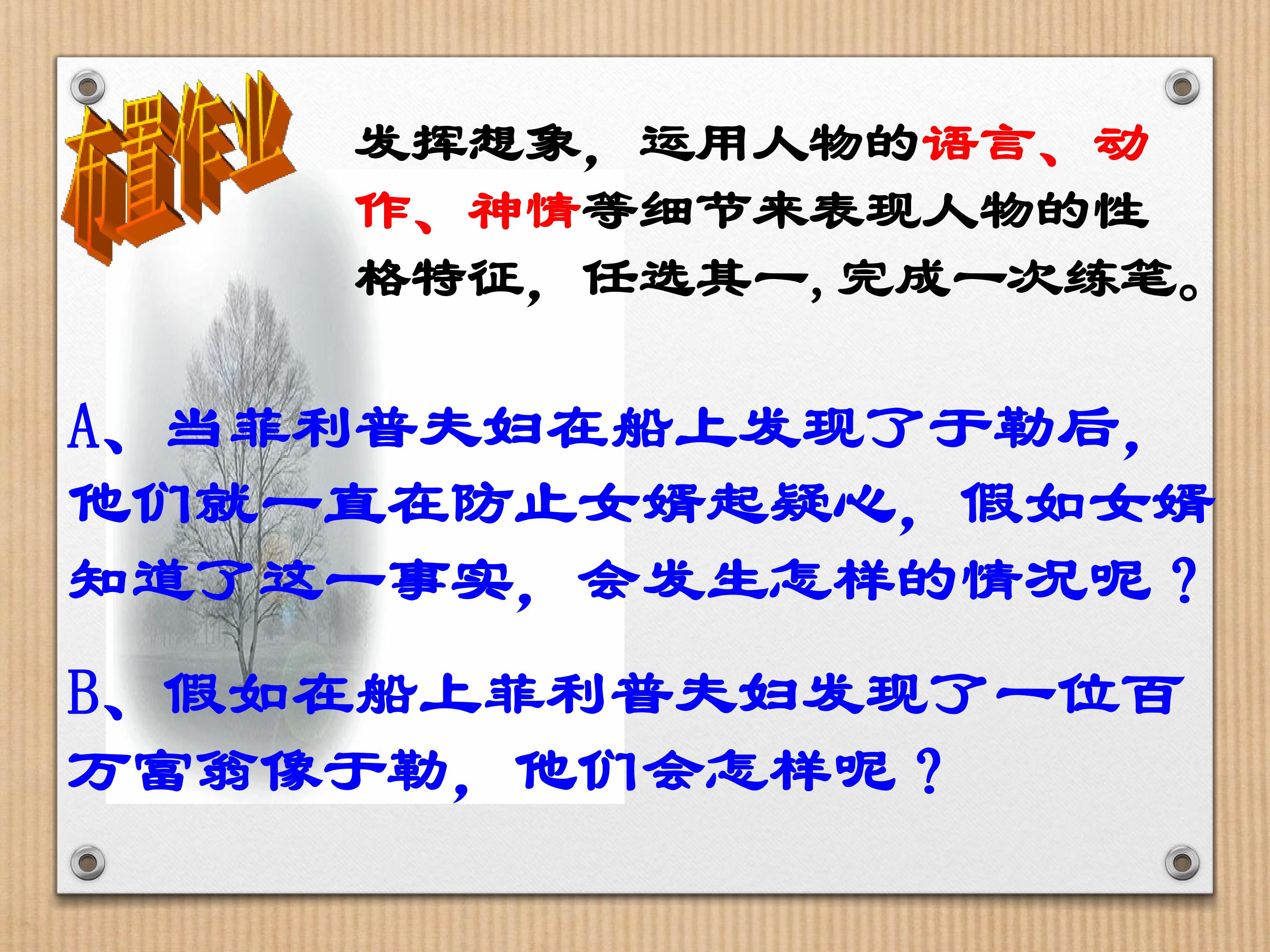 布置作业

发挥想象，运用人物的语言、动作、神情等细节来表现人物的性格特征，任选其一，完成一次练笔。

A、当菲利普夫妇在船上发现了于勒后，他们就一直在防止女婿起疑心，假如女婿知道了这一事实，会发生怎样的情况呢？

B、假如在船上菲利普夫妇发现了一位百万富翁像于勒，他们会怎样呢？